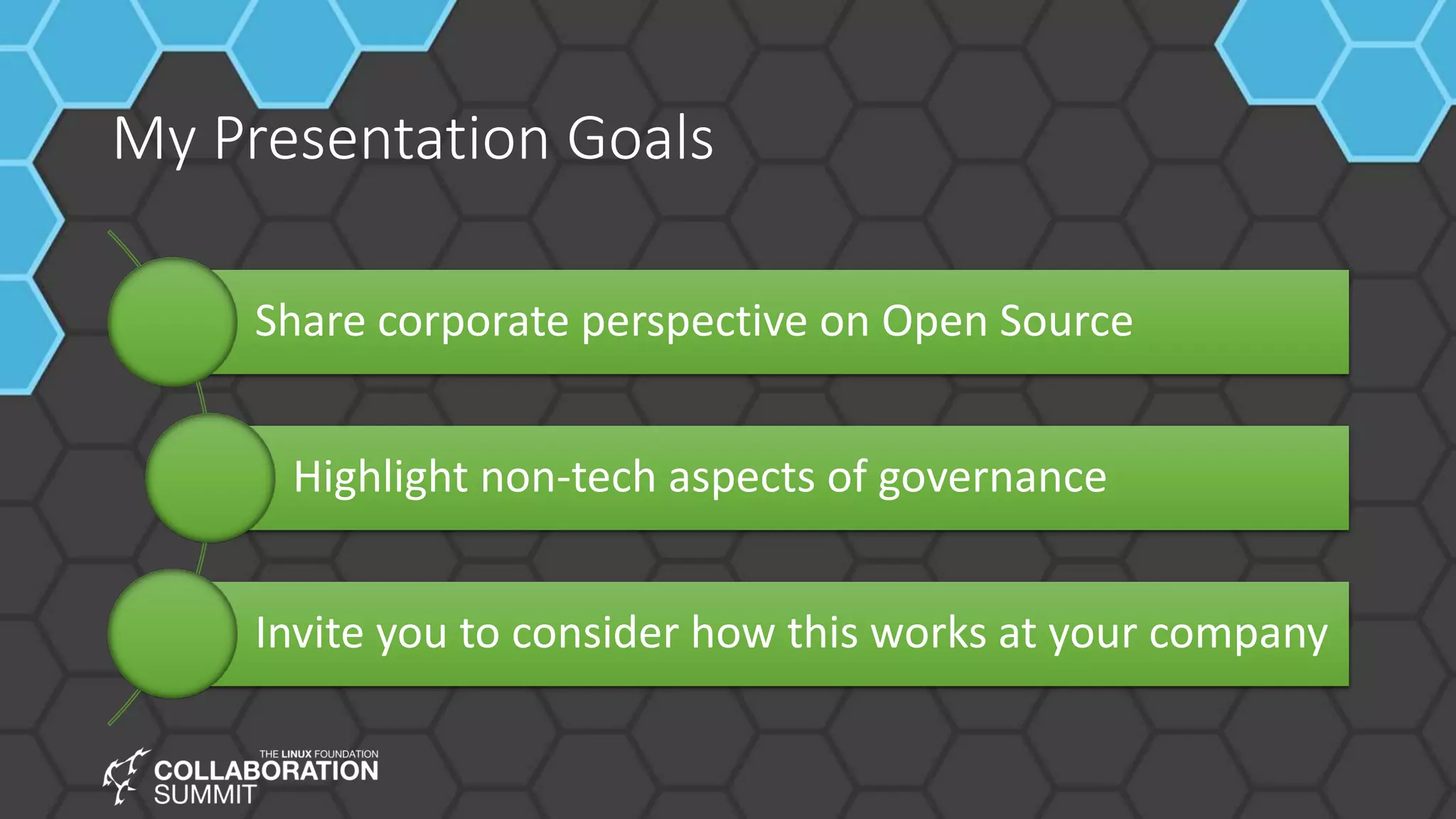 My Presentation Goals

Share corporate perspective on Open Source

Highlight non-tech aspects of governance

Invite you to consider how this works at your company

THE LINUX FOUNDATION
COLLABORATION
SUMMIT